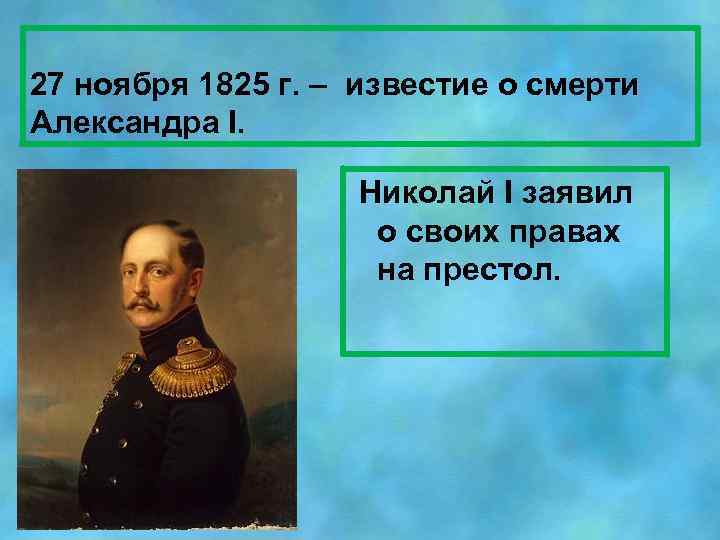 27 ноября 1825 г. – известие о смерти Александра I.

Николай I заявил о своих правах на престол.